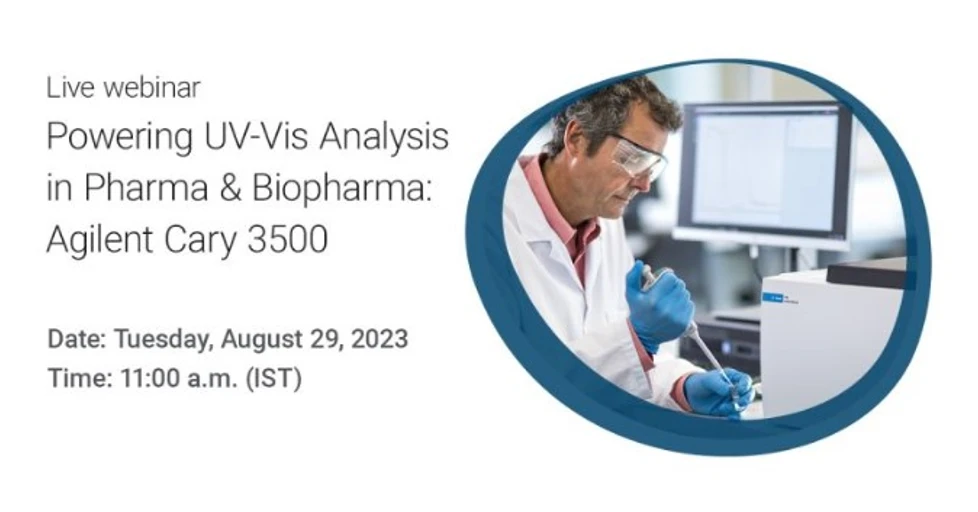 Live webinar
Powering UV-Vis Analysis in Pharma & Biopharma: Agilent Cary 3500

Date: Tuesday, August 29, 2023
Time: 11:00 a.m. (IST)